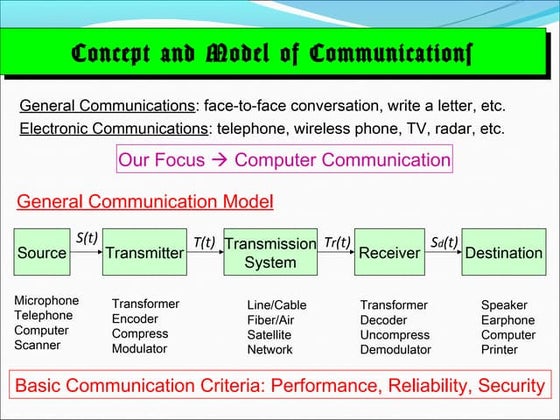 Concept and Model of Communicationſ

General Communications: face-to-face conversation, write a letter, etc.
Electronic Communications: telephone, wireless phone, TV, radar, etc.

Our Focus → Computer Communication

General Communication Model

Source $S(t)$ Transmitter $T(t)$ Transmission System $Tr(t)$ Receiver $S_d(t)$ Destination

Microphone
Telephone
Computer
Scanner

Transformer
Encoder
Compress
Modulator

Line/Cable
Fiber/Air
Satellite
Network

Transformer
Decoder
Uncompress
Demodulator

Speaker
Earphone
Computer
Printer

Basic Communication Criteria: Performance, Reliability, Security